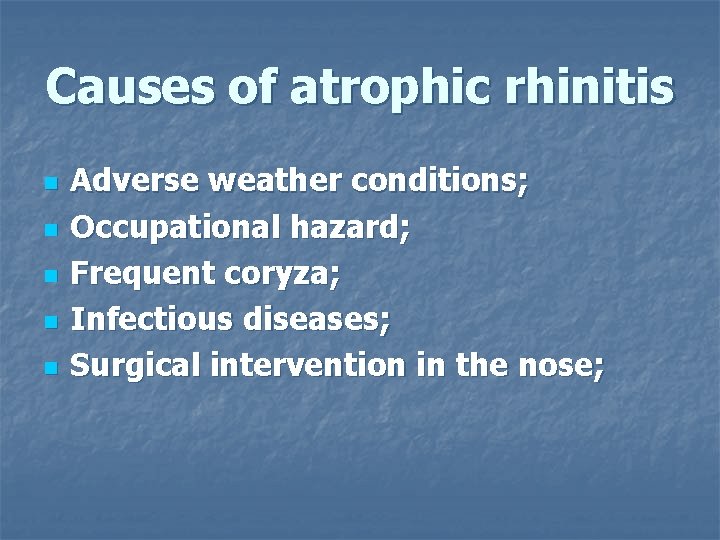 Causes of atrophic rhinitis

• Adverse weather conditions;
• Occupational hazard;
• Frequent coryza;
• Infectious diseases;
• Surgical intervention in the nose;